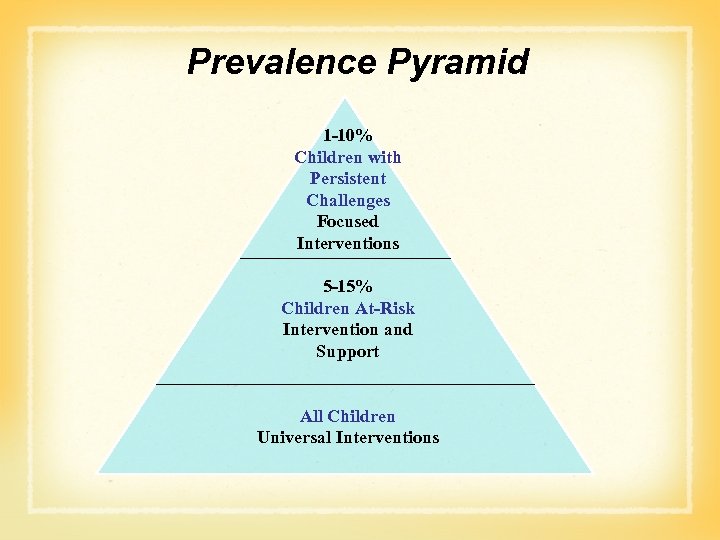 Prevalence Pyramid

1-10%
Children with Persistent Challenges
Focused Interventions

5-15%
Children At-Risk
Intervention and Support

All Children
Universal Interventions